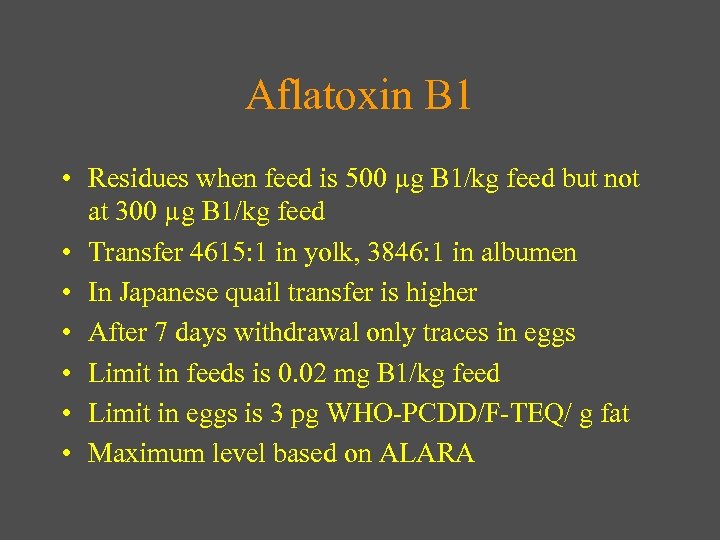 Aflatoxin B1

• Residues when feed is 500 µg B1/kg feed but not at 300 µg B1/kg feed
• Transfer 4615:1 in yolk, 3846:1 in albumen
• In Japanese quail transfer is higher
• After 7 days withdrawal only traces in eggs
• Limit in feeds is 0.02 mg B1/kg feed
• Limit in eggs is 3 pg WHO-PCDD/F-TEQ/ g fat
• Maximum level based on ALARA